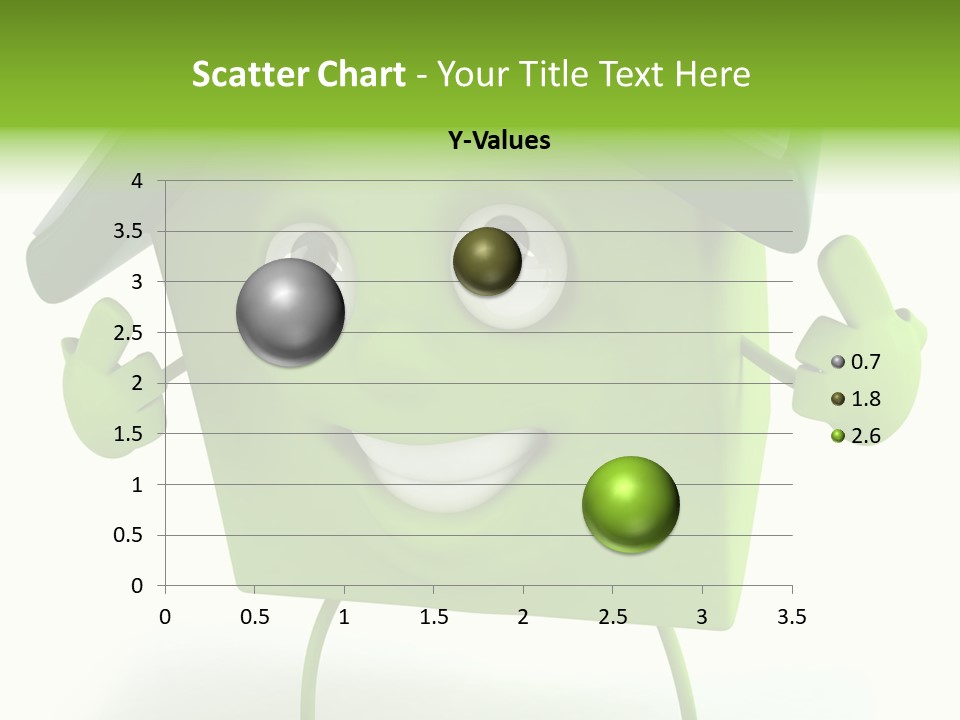 Scatter Chart - Your Title Text Here

Y-Values

4
3.5
3
2.5
2
1.5
1
0.5
0

0 0.5 1 1.5 2 2.5 3 3.5

0.7
1.8
2.6